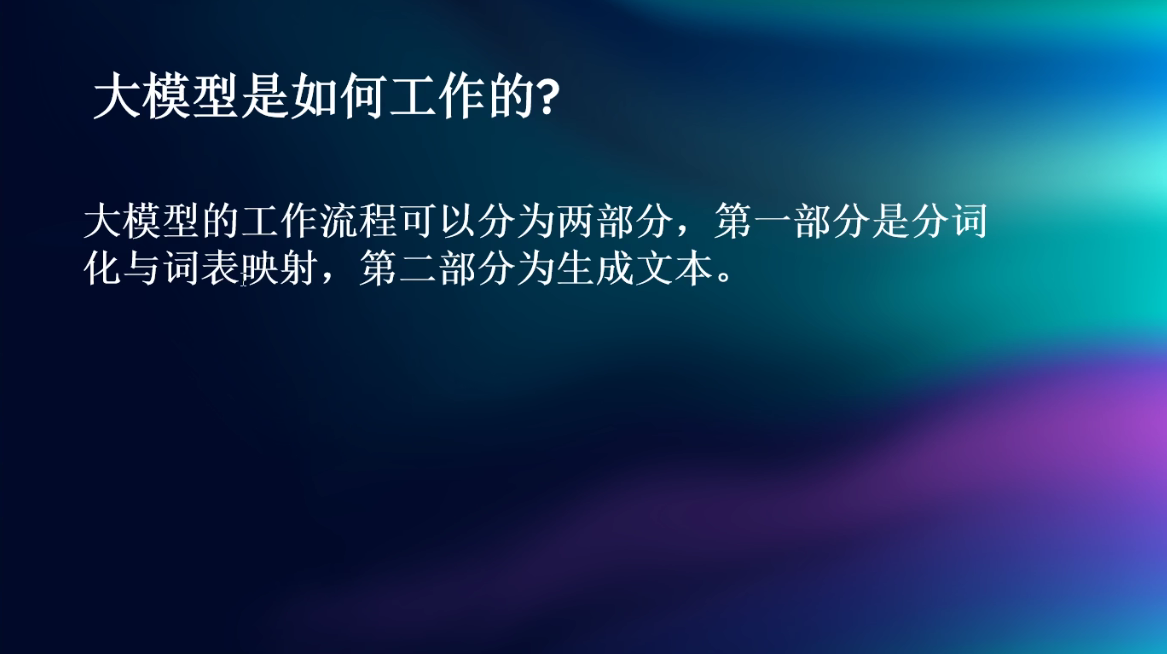 大模型是如何工作的?

大模型的工作流程可以分为两部分，第一部分是分词化与词表映射，第二部分为生成文本。